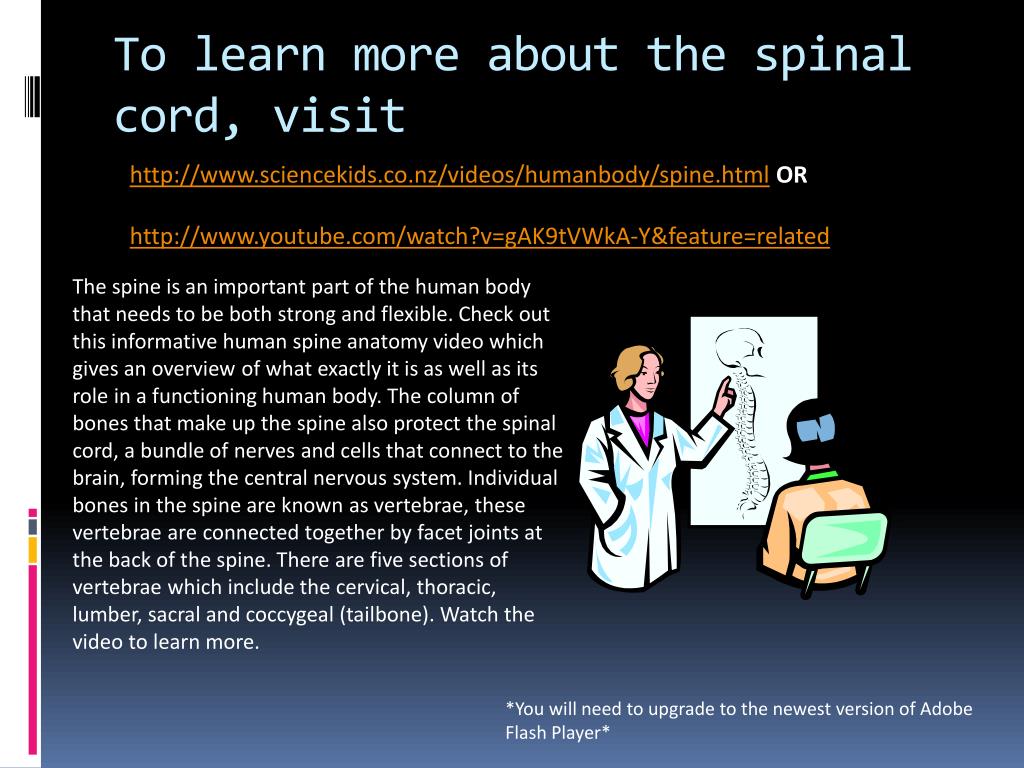 To learn more about the spinal cord, visit

http://www.sciencekids.co.nz/videos/humanbody/spine.html OR

http://www.youtube.com/watch?v=gAK9tVWkA-Y&feature=related

The spine is an important part of the human body that needs to be both strong and flexible. Check out this informative human spine anatomy video which gives an overview of what exactly it is as well as its role in a functioning human body. The column of bones that make up the spine also protect the spinal cord, a bundle of nerves and cells that connect to the brain, forming the central nervous system. Individual bones in the spine are known as vertebrae, these vertebrae are connected together by facet joints at the back of the spine. There are five sections of vertebrae which include the cervical, thoracic, lumber, sacral and coccygeal (tailbone). Watch the video to learn more.

*You will need to upgrade to the newest version of Adobe Flash Player*